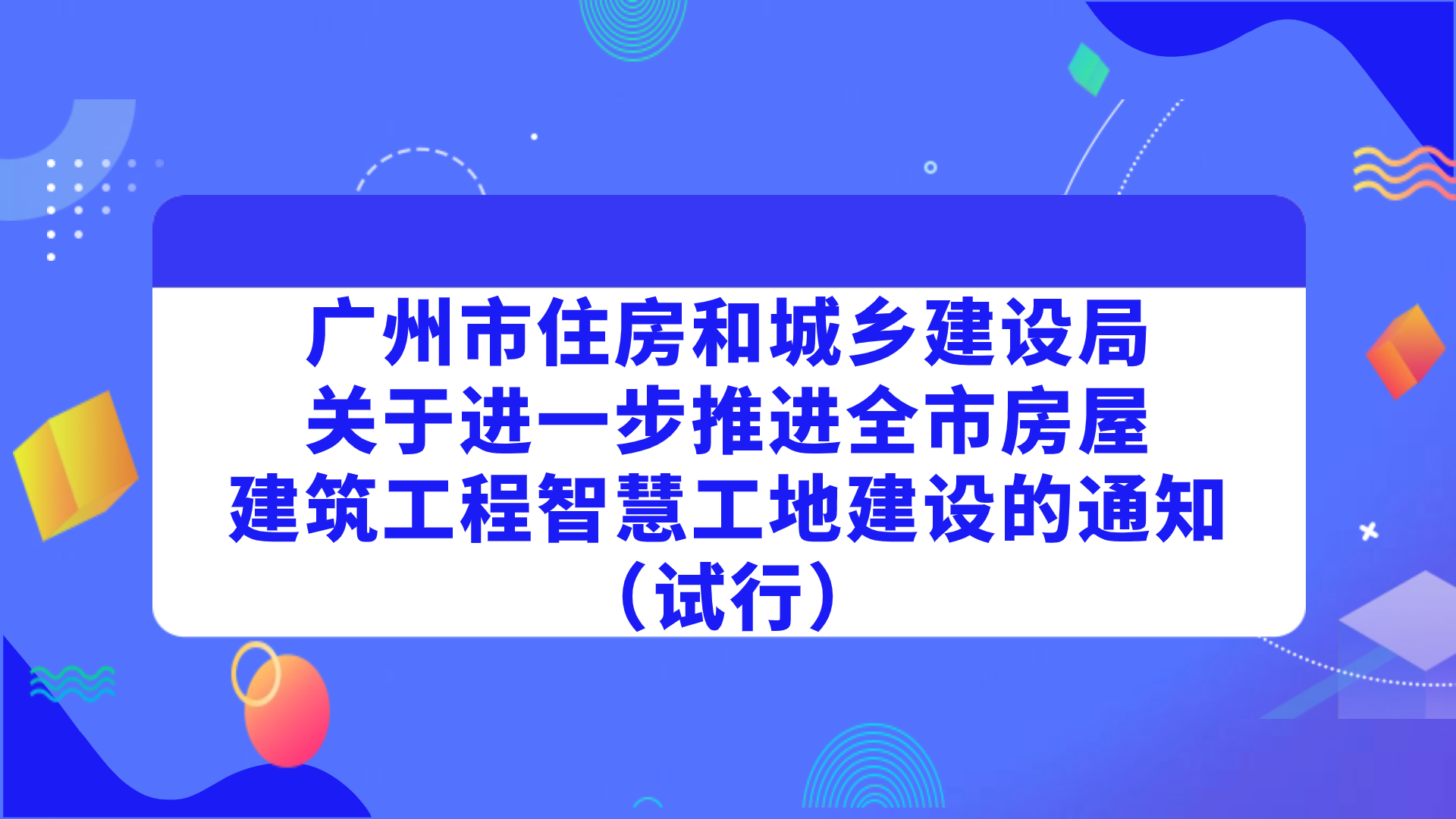 广州市住房和城乡建设局
关于进一步推进全市房屋
建筑工程智慧工地建设的通知
（试行）